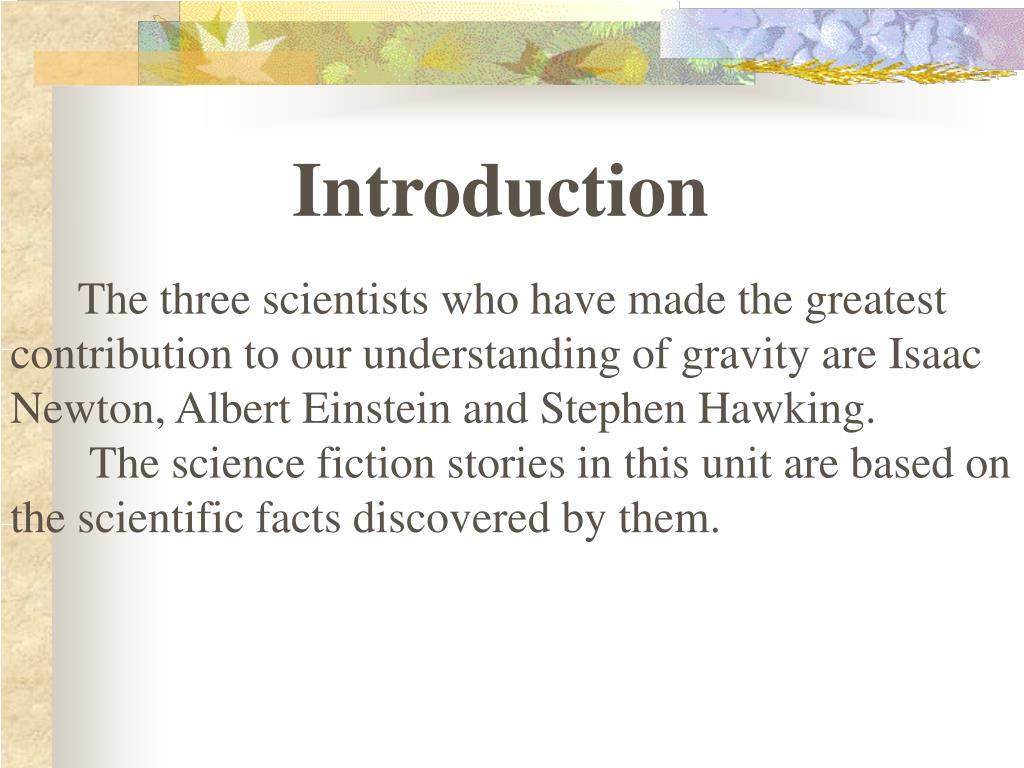 Introduction

The three scientists who have made the greatest contribution to our understanding of gravity are Isaac Newton, Albert Einstein and Stephen Hawking.

The science fiction stories in this unit are based on the scientific facts discovered by them.